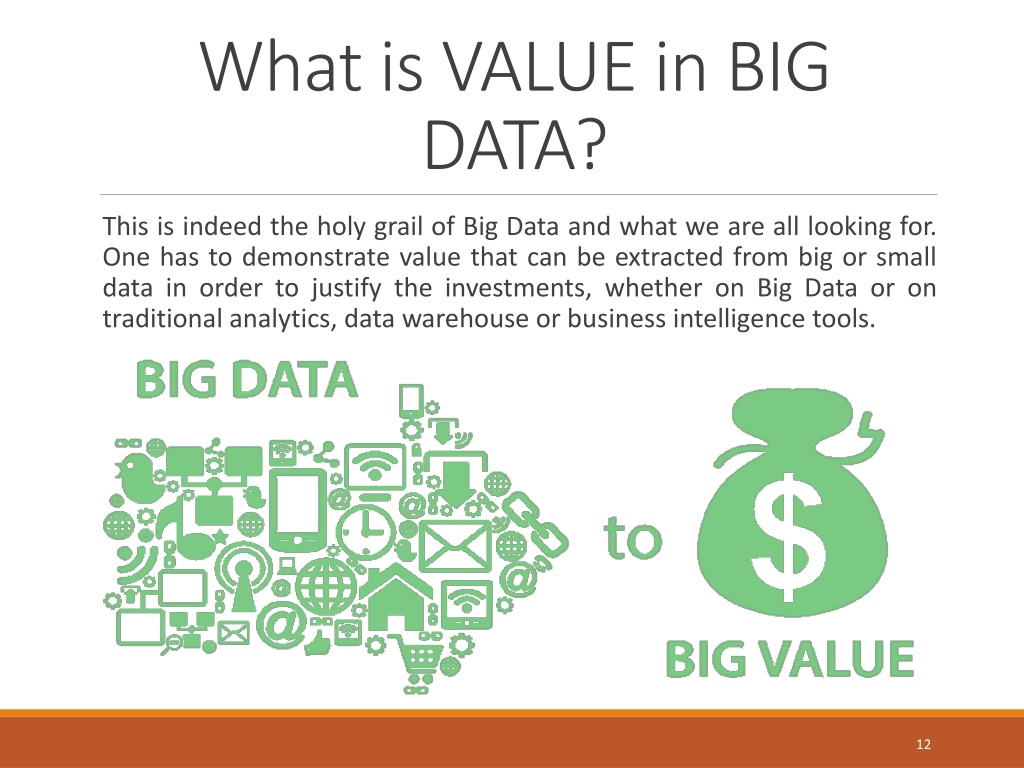 What is VALUE in BIG DATA?

This is indeed the holy grail of Big Data and what we are all looking for. One has to demonstrate value that can be extracted from big or small data in order to justify the investments, whether on Big Data or on traditional analytics, data warehouse or business intelligence tools.

BIG DATA

to

$

BIG VALUE

12